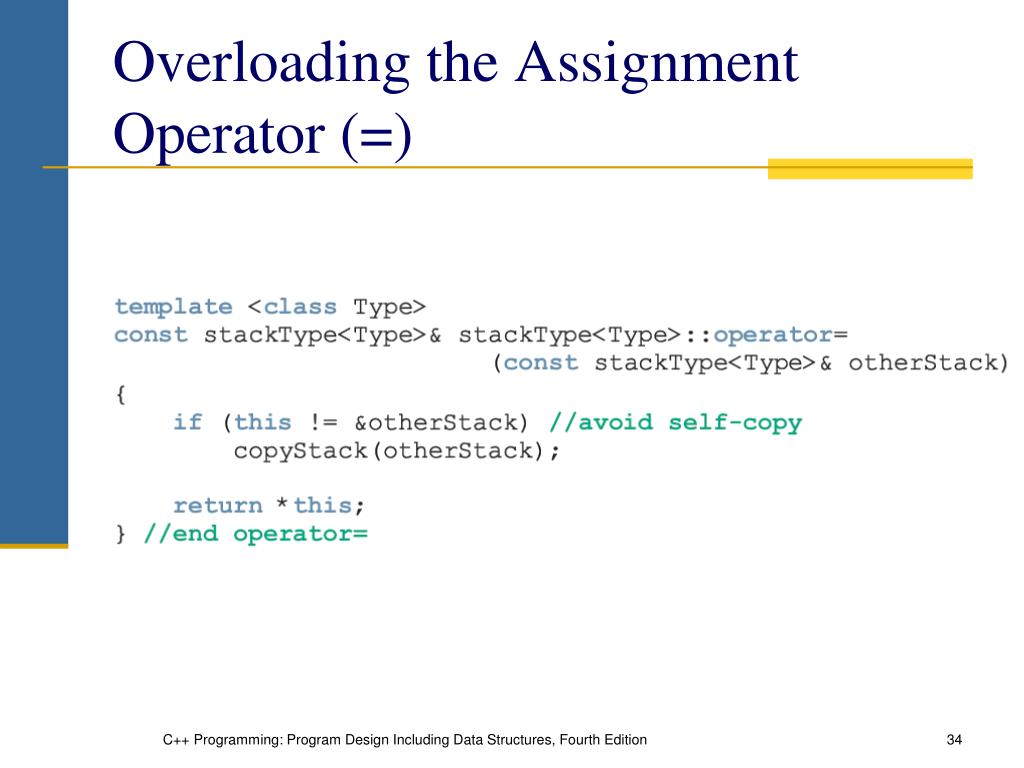 Overloading the Assignment Operator (=)

template <class Type>
const stackType<Type>& stackType<Type>::operator=
                    (const stackType<Type>& otherStack)
{
    if (this != &otherStack) //avoid self-copy
        copyStack(otherStack);

    return *this;
} //end operator=

C++ Programming: Program Design Including Data Structures, Fourth Edition

34